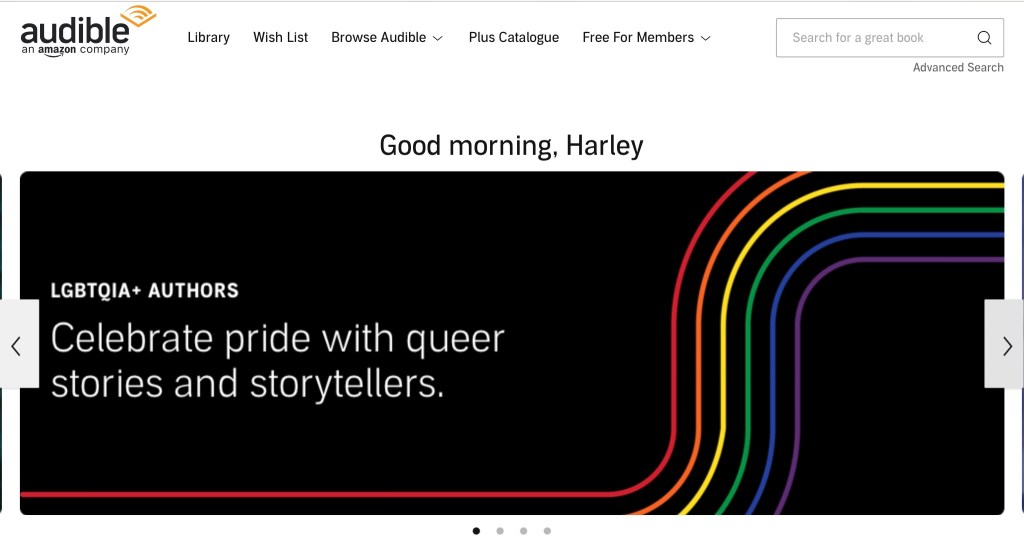 audible
an amazon company

Library Wish List Browse Audible Plus Catalogue Free For Members

Search for a great book

Advanced Search

Good morning, Harley

LGBTQIA+ AUTHORS

Celebrate pride with queer stories and storytellers.